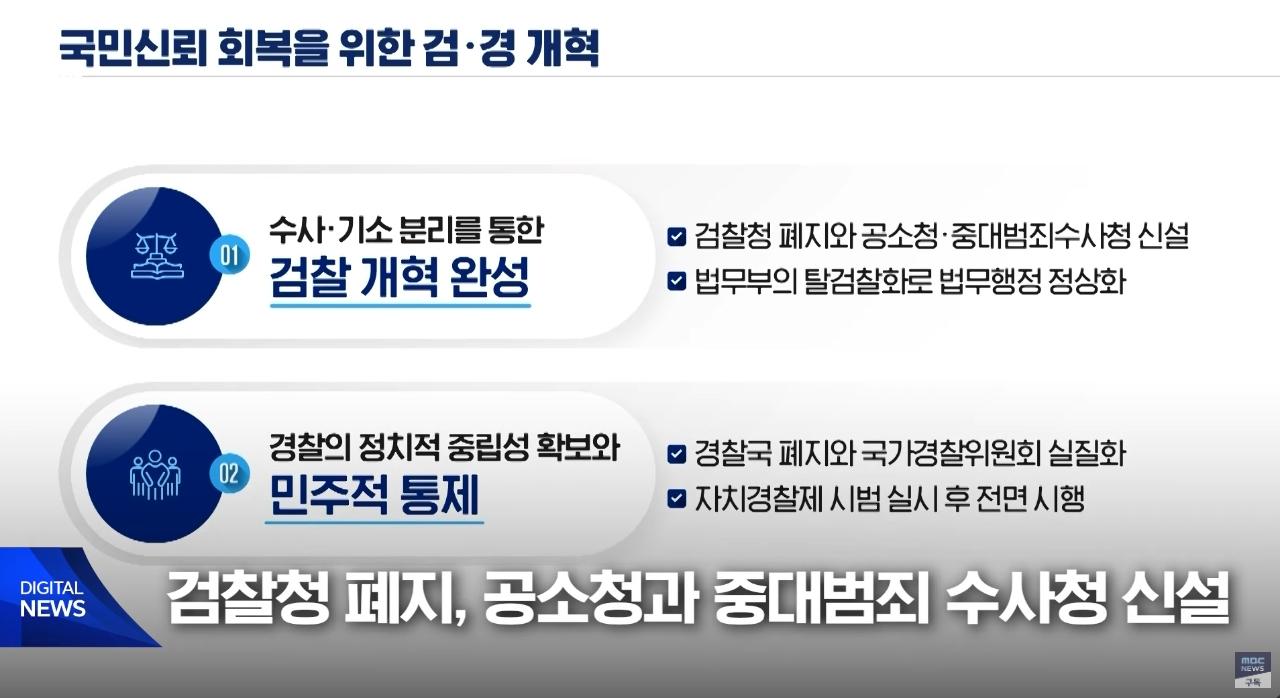 국민신뢰 회복을 위한 검·경 개혁

01 수사·기소 분리를 통한 검찰 개혁 완성

검찰청 폐지와 공소청·중대범죄수사청 신설
법무부의 탈검찰화로 법무행정 정상화

02 경찰의 정치적 중립성 확보와 민주적 통제

경찰국 폐지와 국가경찰위원회 실질화
자치경찰제 시범 실시 후 전면 시행

DIGITAL NEWS

검찰청 폐지, 공소청과 중대범죄 수사청 신설

MBC NEWS 구독